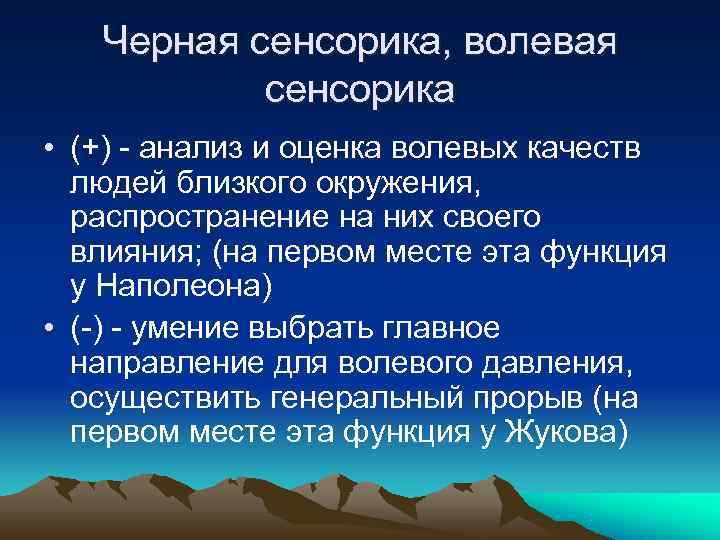 Черная сенсорика, волевая сенсорика

• (+) - анализ и оценка волевых качеств людей близкого окружения, распространение на них своего влияния; (на первом месте эта функция у Наполеона)

• (-) - умение выбрать главное направление для волевого давления, осуществить генеральный прорыв (на первом месте эта функция у Жукова)